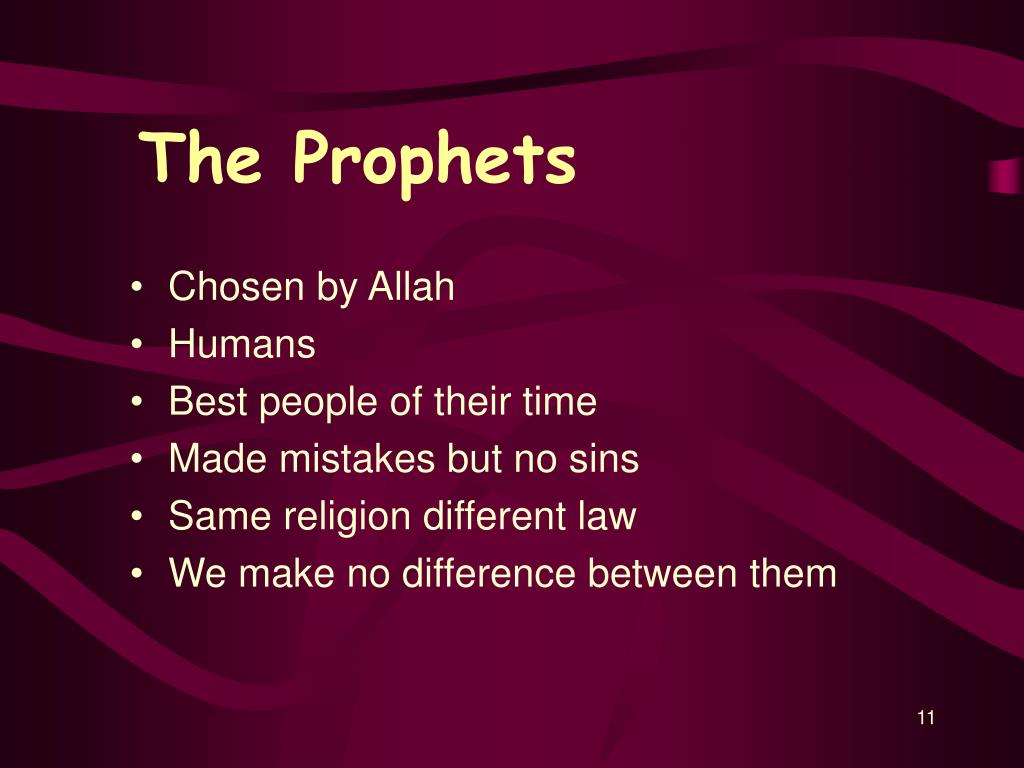 The Prophets

• Chosen by Allah
• Humans
• Best people of their time
• Made mistakes but no sins
• Same religion different law
• We make no difference between them

11